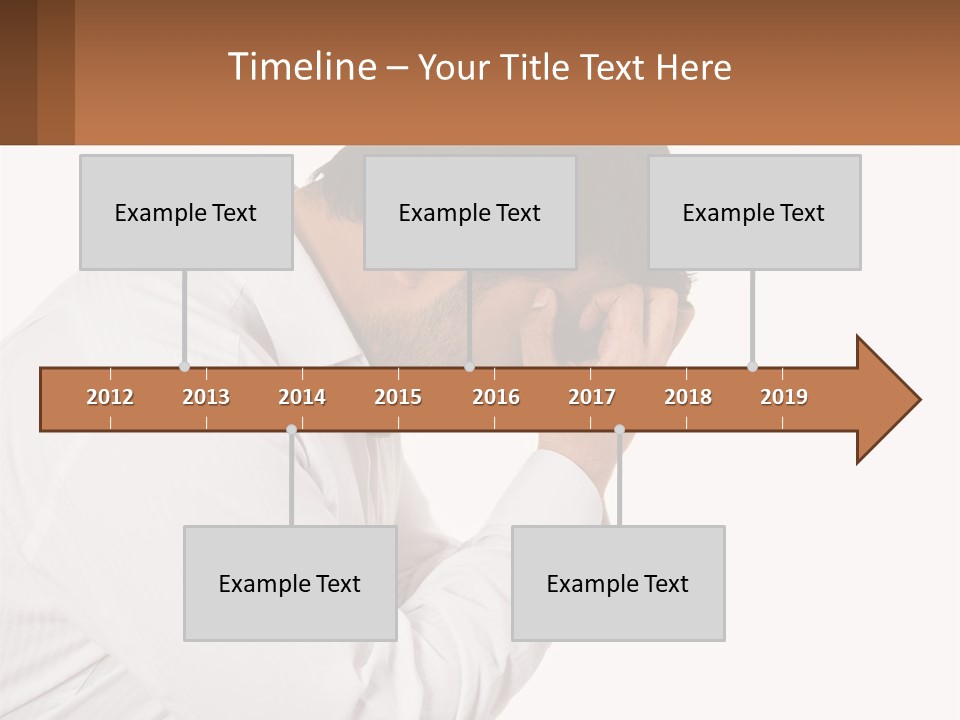 Timeline – Your Title Text Here

Example Text

Example Text

Example Text

2012 2013 2014 2015 2016 2017 2018 2019

Example Text

Example Text